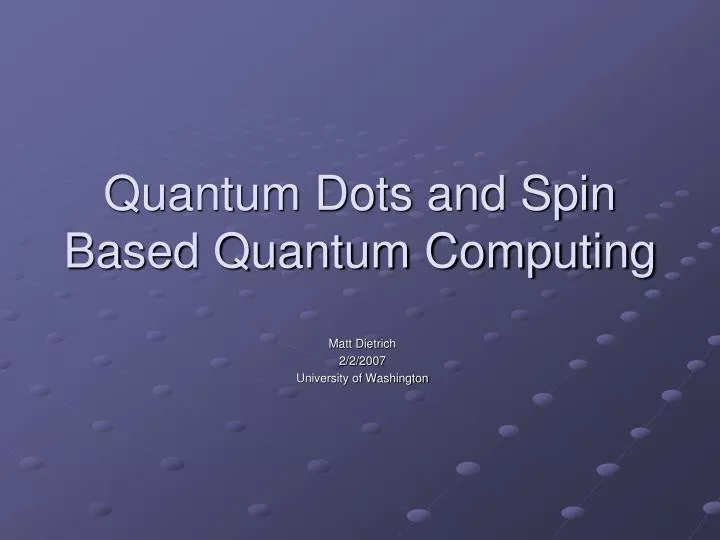 Quantum Dots and Spin Based Quantum Computing

Matt Dietrich
2/2/2007
University of Washington